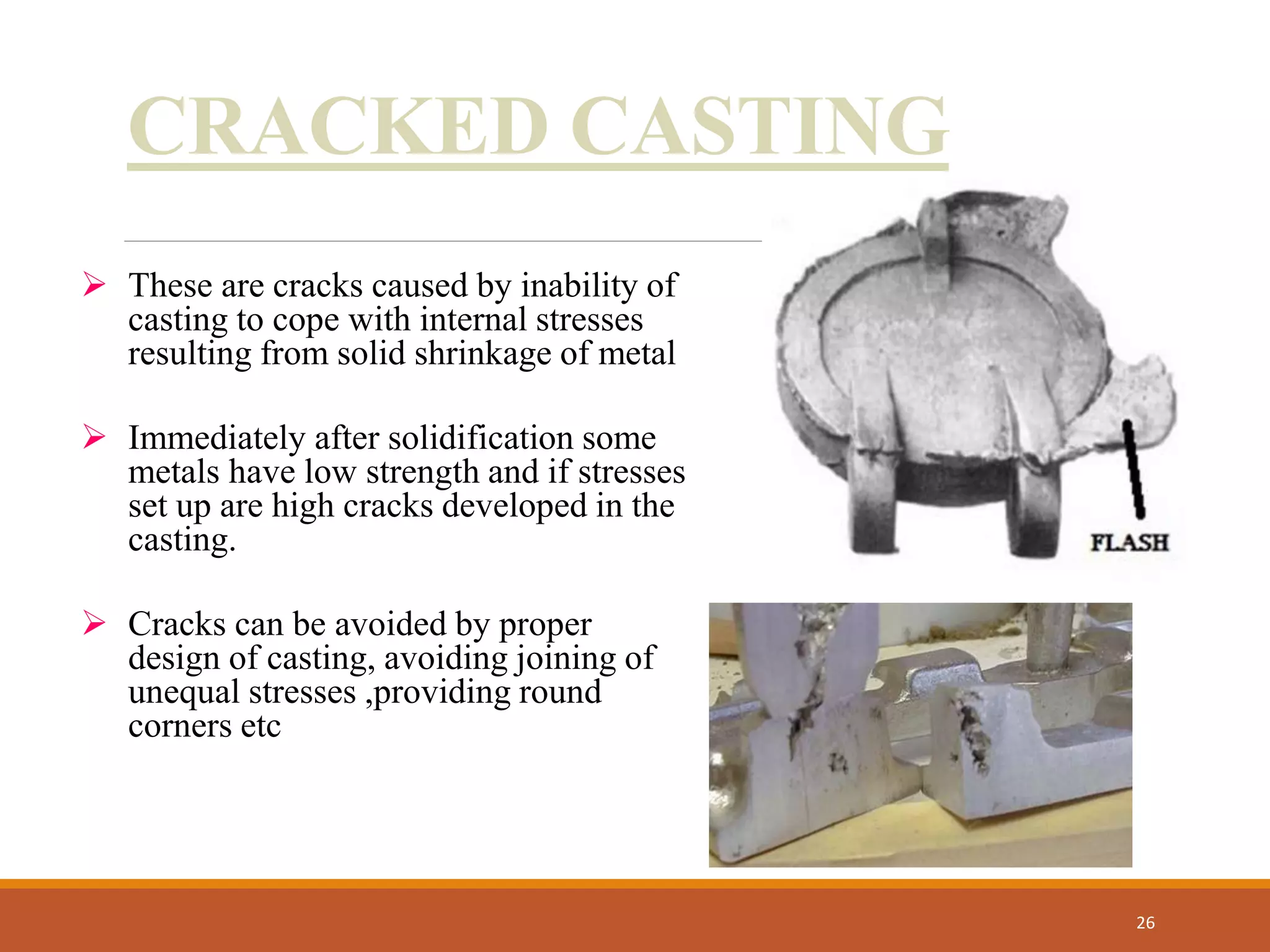 CRACKED CASTING

➢ These are cracks caused by inability of casting to cope with internal stresses resulting from solid shrinkage of metal

➢ Immediately after solidification some metals have low strength and if stresses set up are high cracks developed in the casting.

➢ Cracks can be avoided by proper design of casting, avoiding joining of unequal stresses ,providing round corners etc

FLASH

26